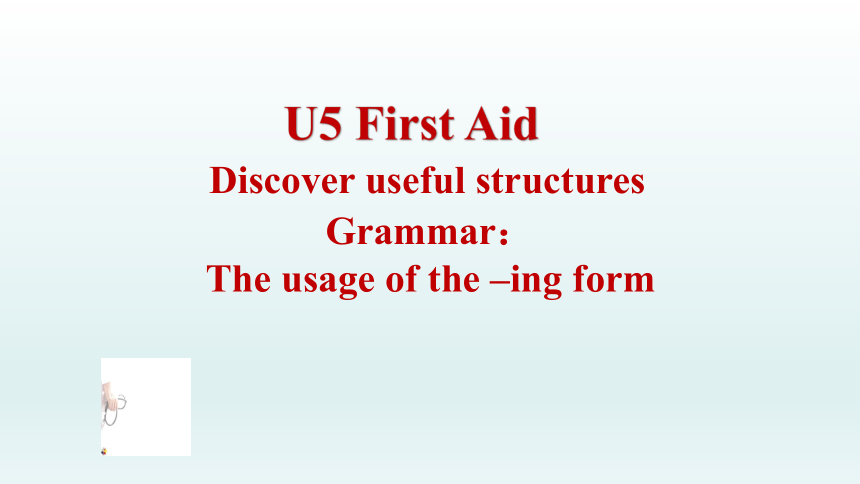 U5 First Aid

Discover useful structures

Grammar：

The usage of the –ing form